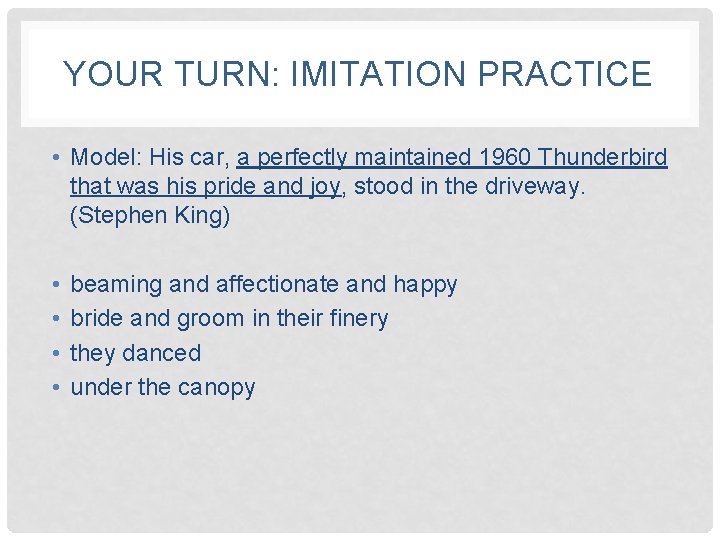 YOUR TURN: IMITATION PRACTICE

• Model: His car, a perfectly maintained 1960 Thunderbird that was his pride and joy, stood in the driveway. (Stephen King)

• beaming and affectionate and happy
• bride and groom in their finery
• they danced
• under the canopy